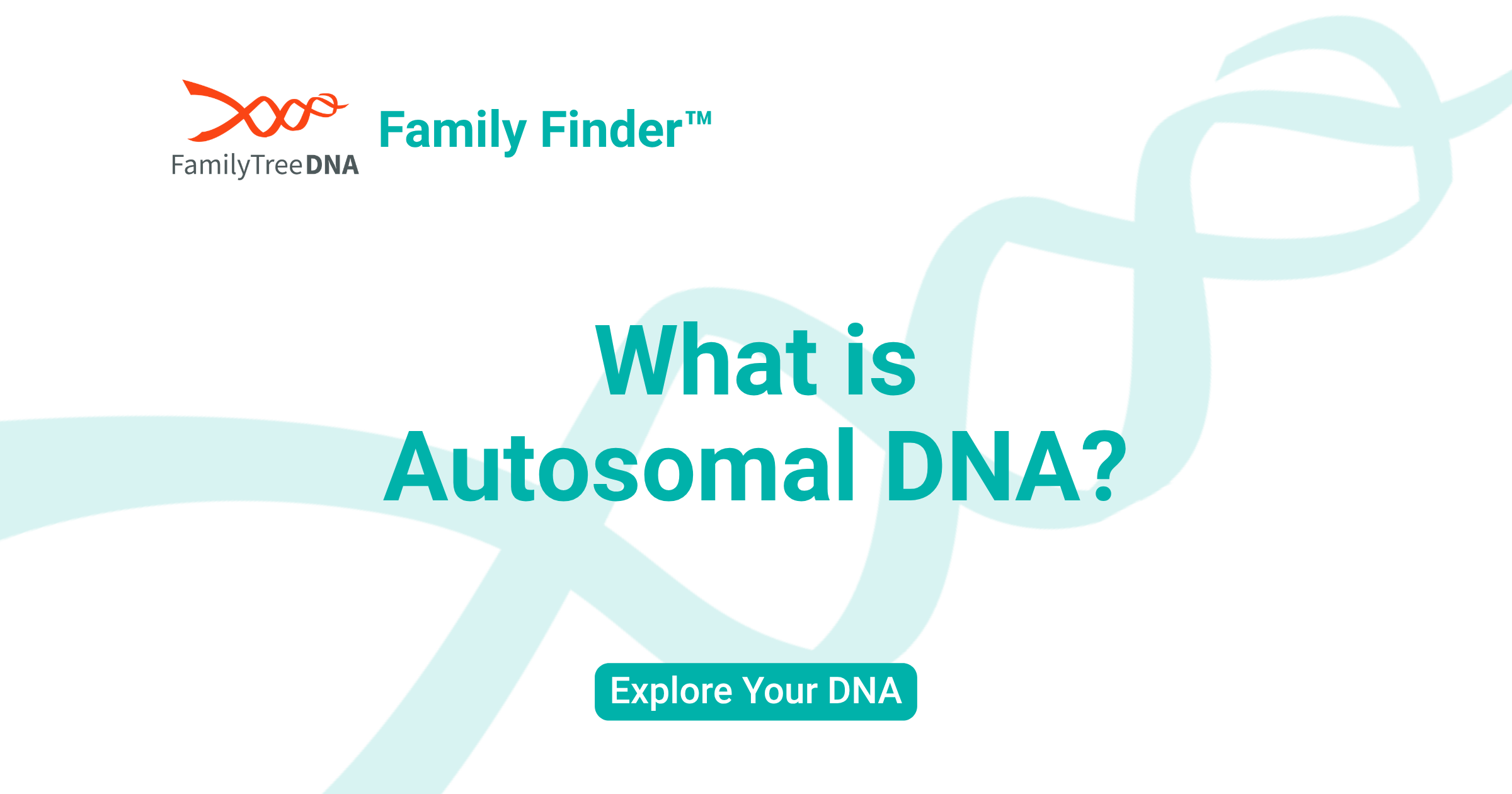 FamilyTreeDNA

Family Finder™

What is Autosomal DNA?

Explore Your DNA